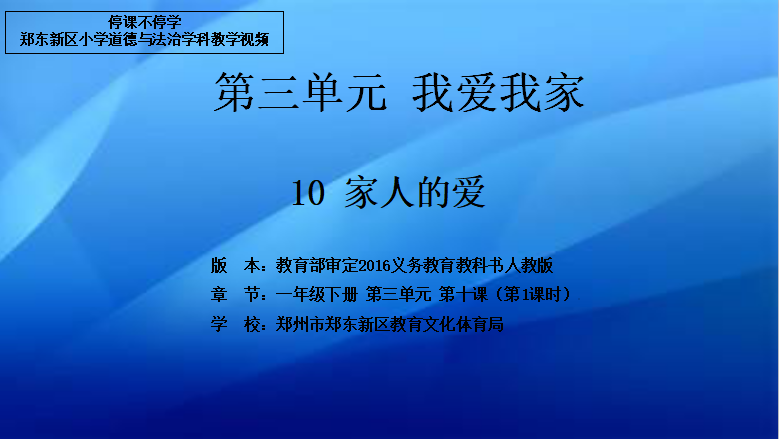 停课不停学
郑东新区小学道德与法治学科教学视频

第三单元 我爱我家

10 家人的爱

版 本：教育部审定2016义务教育教科书人教版
章 节：一年级下册 第三单元 第十课（第1课时）
学 校：郑州市郑东新区教育文化体育局